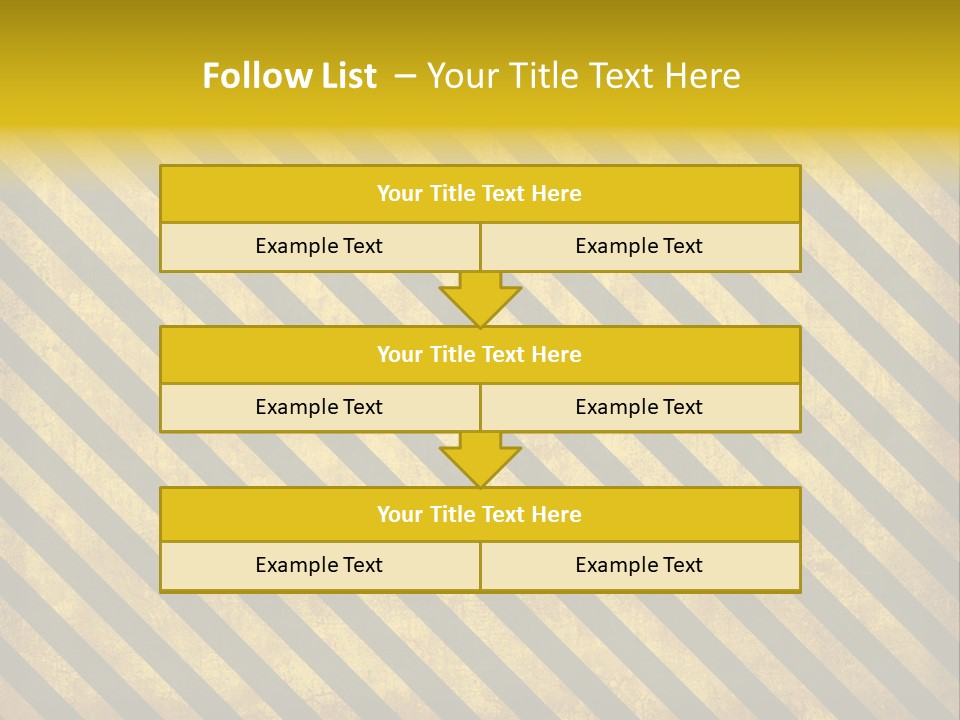 Follow List – Your Title Text Here

Your Title Text Here

Example Text

Example Text

Your Title Text Here

Example Text

Example Text

Your Title Text Here

Example Text

Example Text